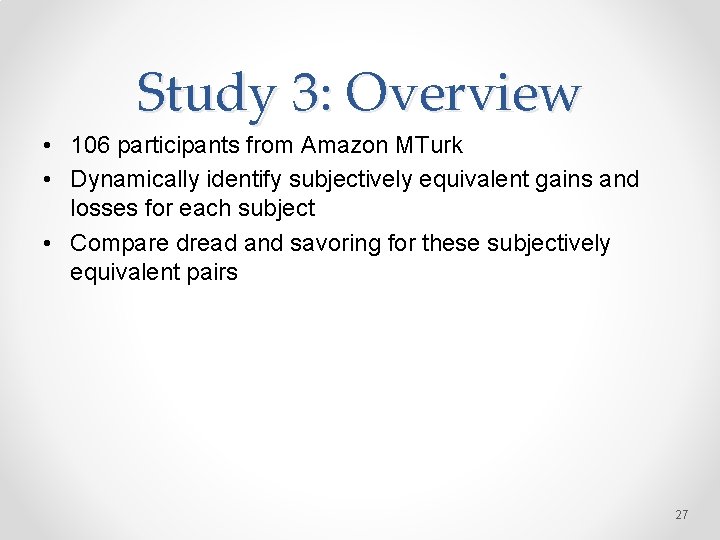 Study 3: Overview

• 106 participants from Amazon MTurk
• Dynamically identify subjectively equivalent gains and losses for each subject
• Compare dread and savoring for these subjectively equivalent pairs

27